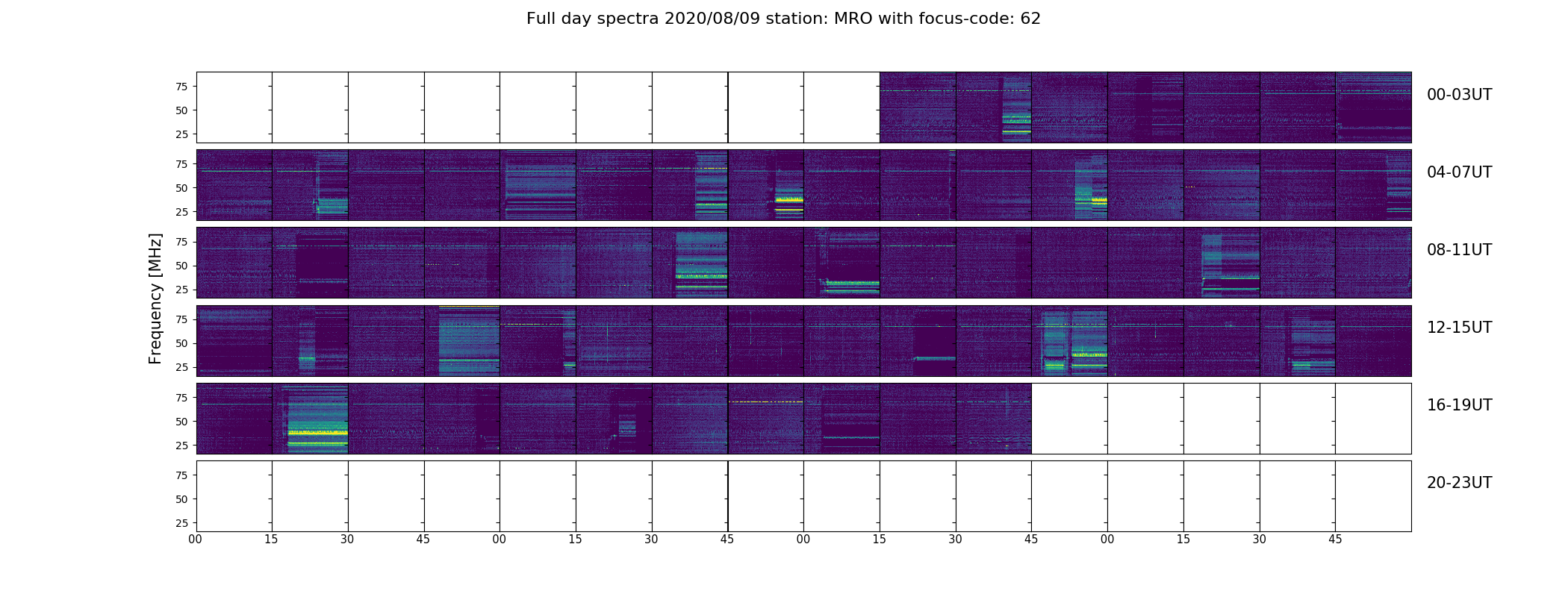 Full day spectra 2020/08/09 station: MRO with focus-code: 62

Frequency [MHz]

75
50
25

00-03UT

75
50
25

04-07UT

75
50
25

08-11UT

75
50
25

12-15UT

75
50
25

16-19UT

75
50
25

20-23UT

00 15 30 45 00 15 30 45 00 15 30 45 00 15 30 45